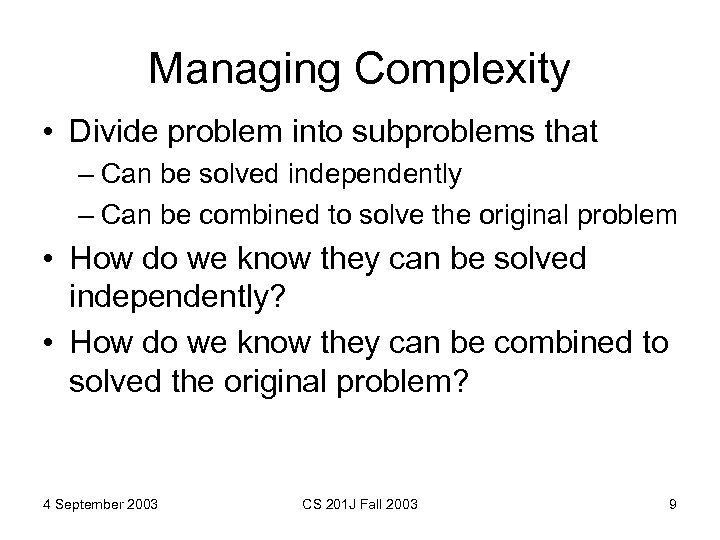 Managing Complexity

• Divide problem into subproblems that
– Can be solved independently
– Can be combined to solve the original problem
• How do we know they can be solved independently?
• How do we know they can be combined to solved the original problem?

4 September 2003 CS 201J Fall 2003 9